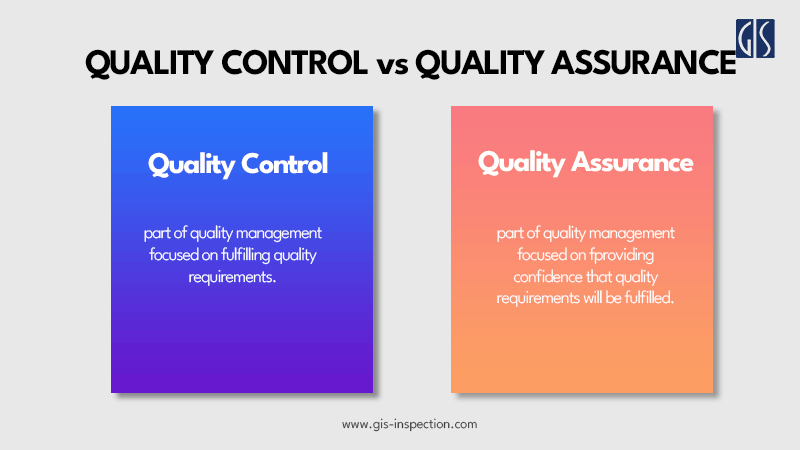 GIS

QUALITY CONTROL vs QUALITY ASSURANCE

Quality Control

part of quality management focused on fulfilling quality requirements.

Quality Assurance

part of quality management focused on fproviding confidence that quality requirements will be fulfilled.

www.gis-inspection.com